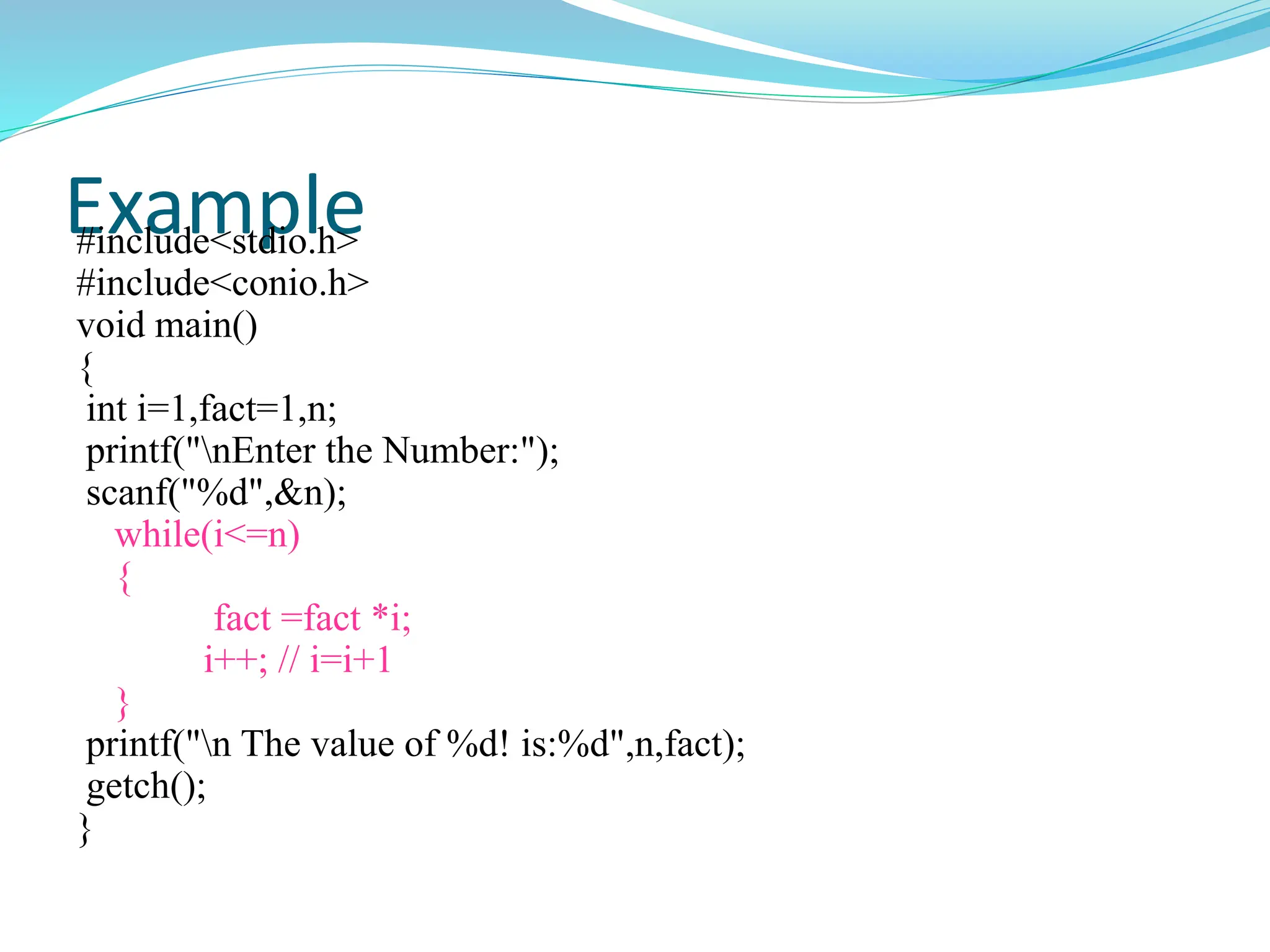 Example

#include<stdio.h>
#include<conio.h>
void main()
{
int i=1,fact=1,n;
printf("\nEnter the Number:");
scanf("%d",&n);
while(i<=n)
{
fact =fact *i;
i++; // i=i+1
}
printf("\n The value of %d! is:%d",n,fact);
getch();
}